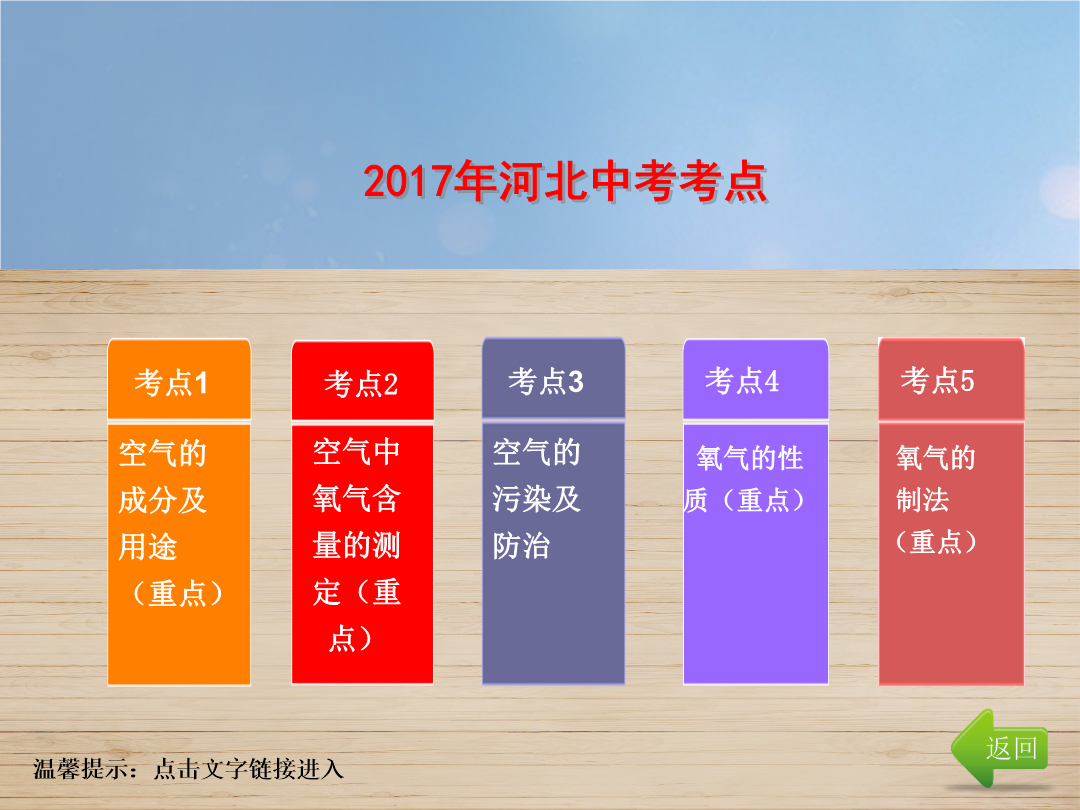 2017年河北中考考点

考点1

空气的成分及用途（重点）

考点2

空气中氧气含量的测定（重点）

考点3

空气的污染及防治

考点4

氧气的性质（重点）

考点5

氧气的制法（重点）

温馨提示：点击文字链接进入

返回